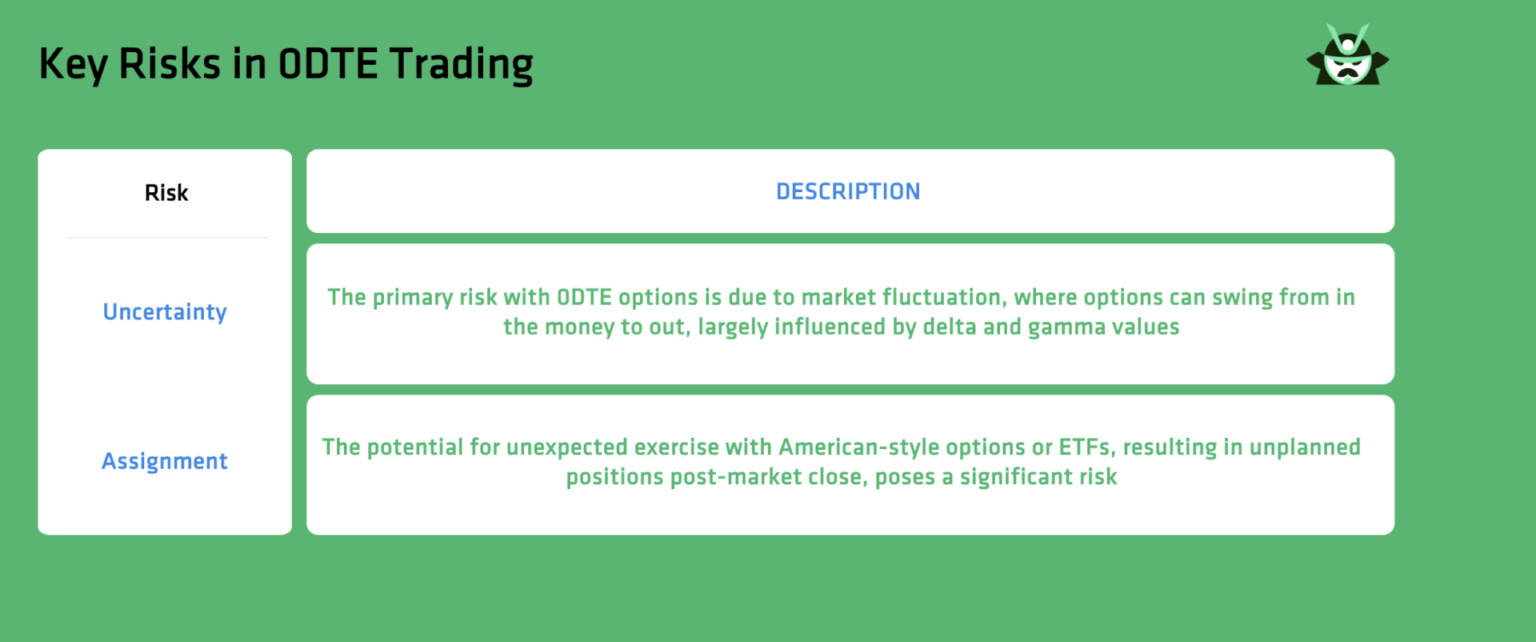 Key Risks in ODTE Trading

| Risk | DESCRIPTION |
|---|---|
| Uncertainty | The primary risk with ODTE options is due to market fluctuation, where options can swing from in the money to out, largely influenced by delta and gamma values |
| Assignment | The potential for unexpected exercise with American-style options or ETFs, resulting in unplanned positions post-market close, poses a significant risk |